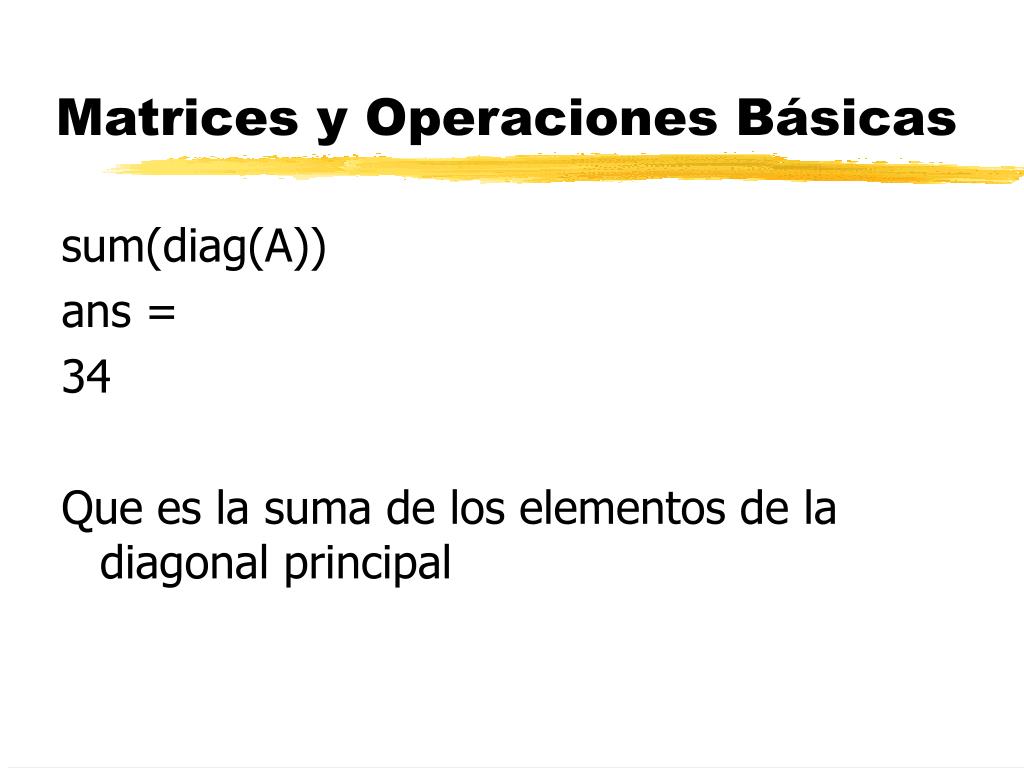 Matrices y Operaciones Básicas

sum(diag(A))
ans =
34

Que es la suma de los elementos de la diagonal principal